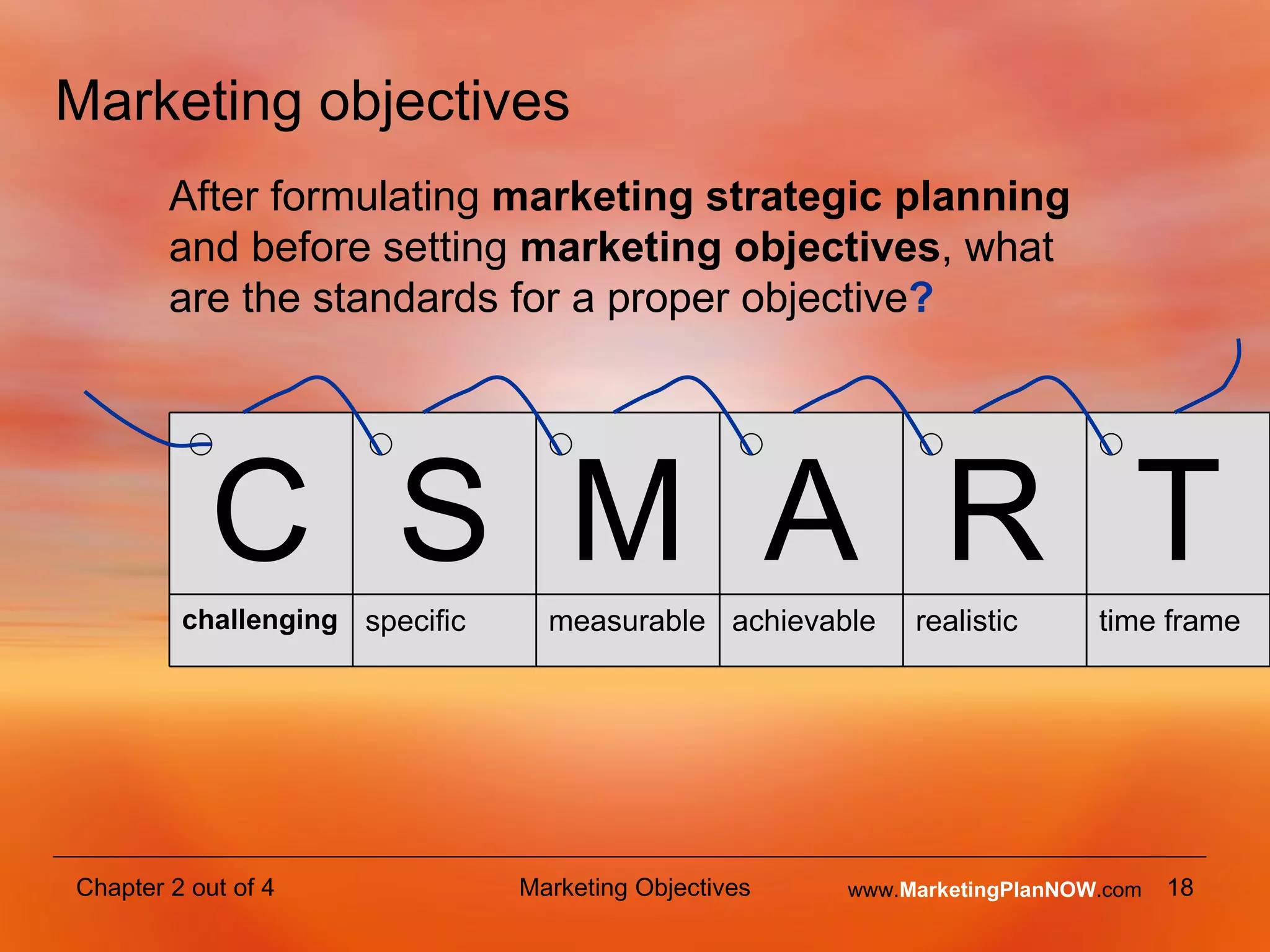 Marketing objectives

After formulating marketing strategic planning and before setting marketing objectives, what are the standards for a proper objective?

| C | S | M | A | R | T |
|---|---|---|---|---|---|
| challenging | specific | measurable | achievable | realistic | time frame |

Chapter 2 out of 4 Marketing Objectives www.MarketingPlanNOW.com 18